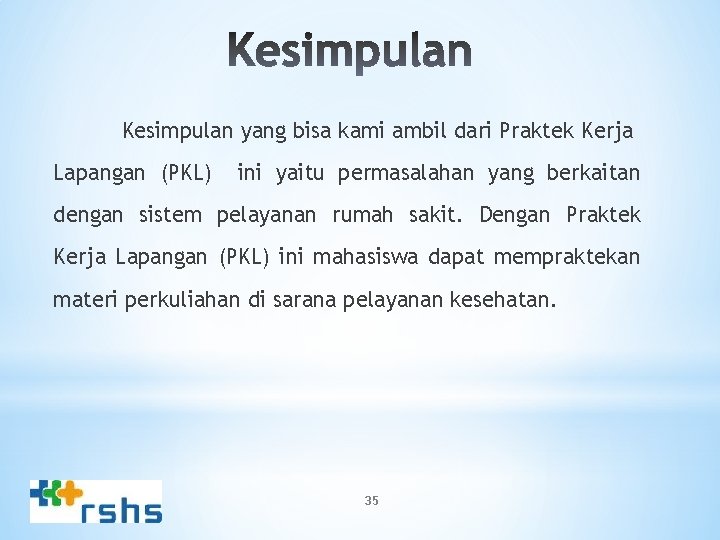 Kesimpulan

Kesimpulan yang bisa kami ambil dari Praktek Kerja Lapangan (PKL) ini yaitu permasalahan yang berkaitan dengan sistem pelayanan rumah sakit. Dengan Praktek Kerja Lapangan (PKL) ini mahasiswa dapat mempraktekan materi perkuliahan di sarana pelayanan kesehatan.

rshs

35